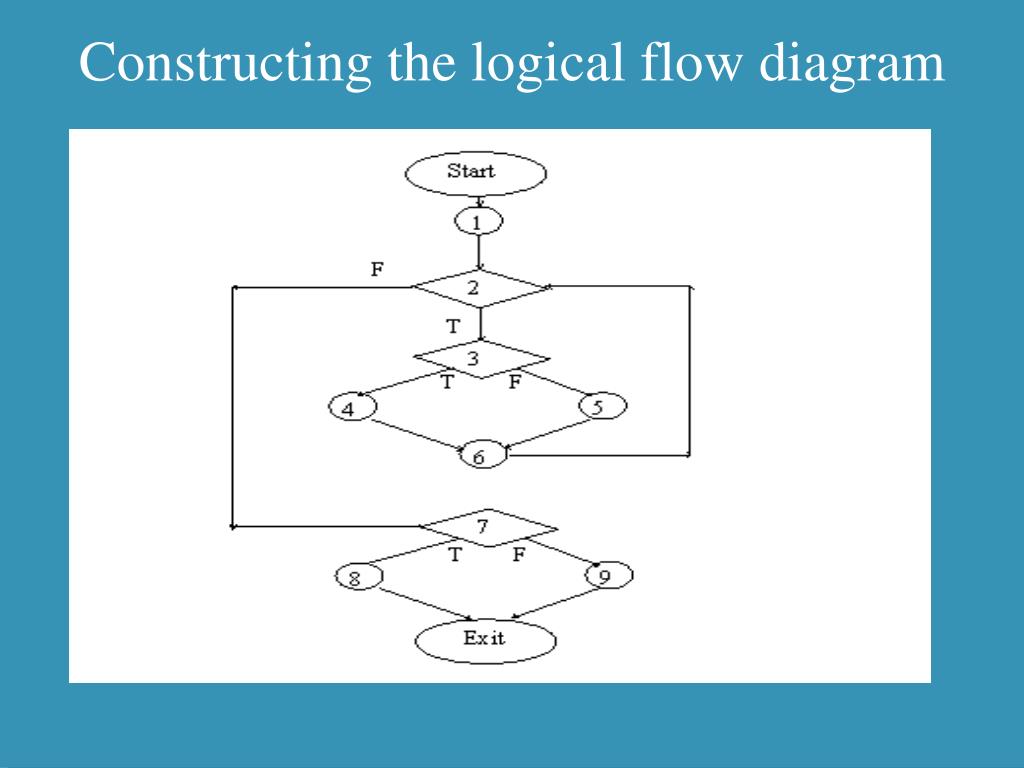 Constructing the logical flow diagram

Start
1
F
2
T
3
T
F
4
5
6
7
T
F
8
9
Exit